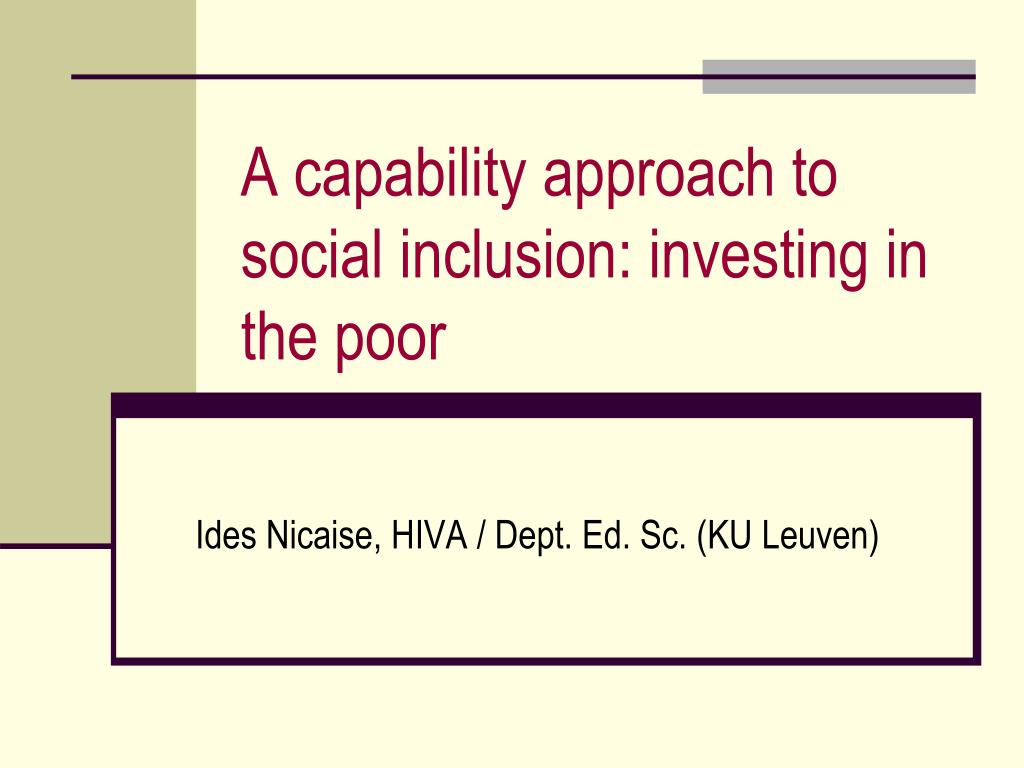 A capability approach to social inclusion: investing in the poor

Ides Nicaise, HIVA / Dept. Ed. Sc. (KU Leuven)